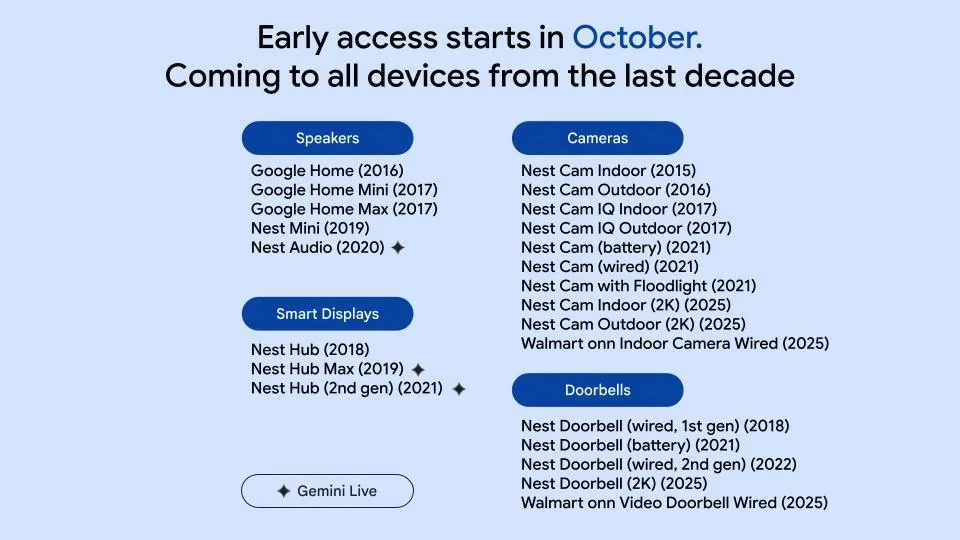 Early access starts in October.
Coming to all devices from the last decade

Speakers

Google Home (2016)
Google Home Mini (2017)
Google Home Max (2017)
Nest Mini (2019)
Nest Audio (2020) ✦

Smart Displays

Nest Hub (2018)
Nest Hub Max (2019) ✦
Nest Hub (2nd gen) (2021) ✦

✦ Gemini Live

Cameras

Nest Cam Indoor (2015)
Nest Cam Outdoor (2016)
Nest Cam IQ Indoor (2017)
Nest Cam IQ Outdoor (2017)
Nest Cam (battery) (2021)
Nest Cam (wired) (2021)
Nest Cam with Floodlight (2021)
Nest Cam Indoor (2K) (2025)
Nest Cam Outdoor (2K) (2025)
Walmart onn Indoor Camera Wired (2025)

Doorbells

Nest Doorbell (wired, 1st gen) (2018)
Nest Doorbell (battery) (2021)
Nest Doorbell (wired, 2nd gen) (2022)
Nest Doorbell (2K) (2025)
Walmart onn Video Doorbell Wired (2025)